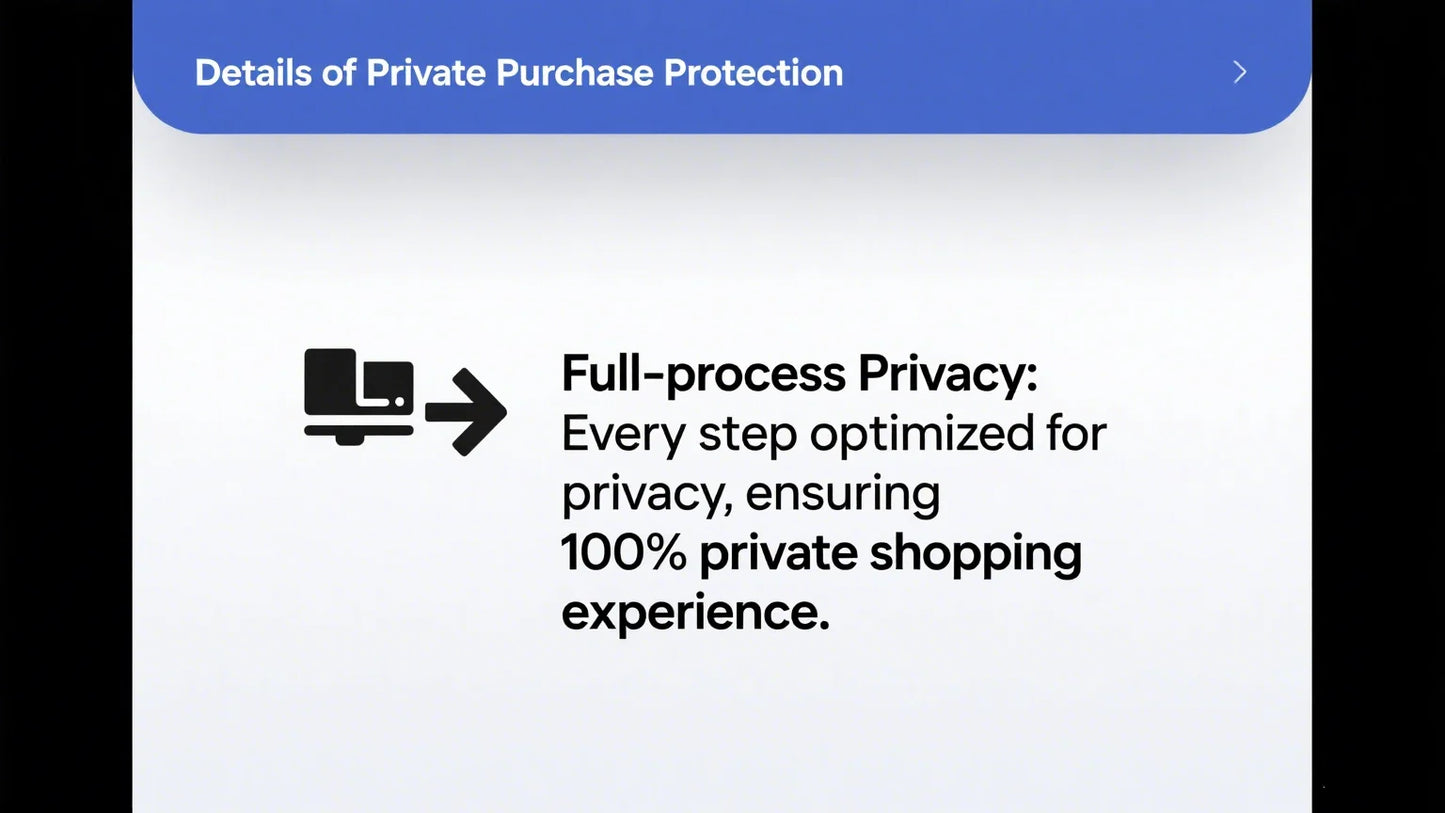 Details of Private Purchase Protection

Full-process Privacy: Every step optimized for privacy, ensuring 100% private shopping experience.